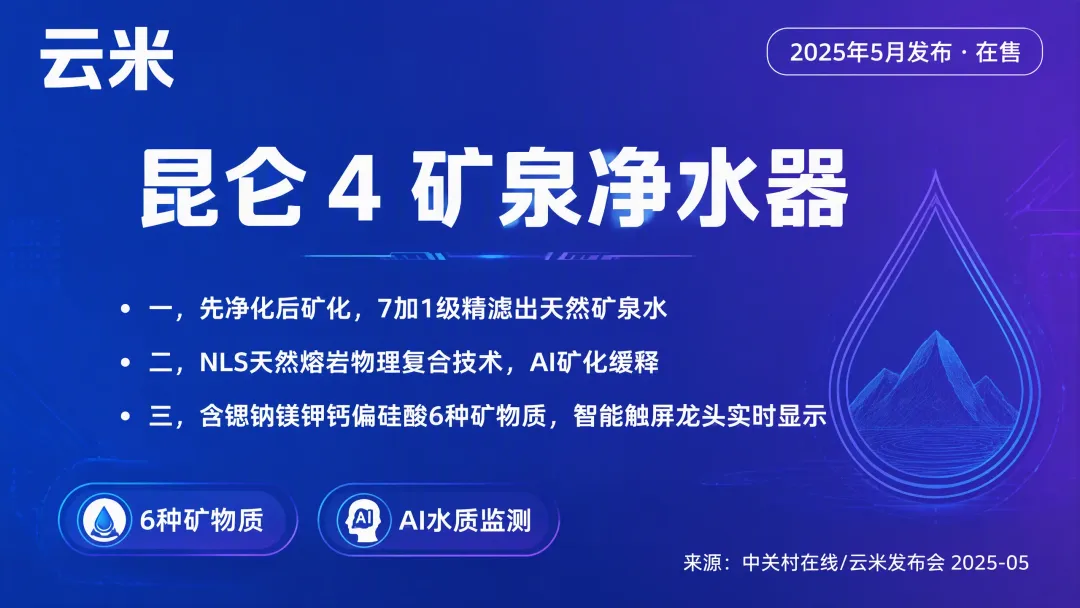 云米

2025年5月发布 · 在售

昆仑 4 矿泉净水器

• 一，先净化后矿化，7加1级精滤出天然矿泉水

• 二，NLS天然熔岩物理复合技术，AI矿化缓释

• 三，含锶钠镁钾钙偏硅酸6种矿物质，智能触屏龙头实时显示

6种矿物质

AI

AI水质监测

来源：中关村在线/云米发布会 2025-05